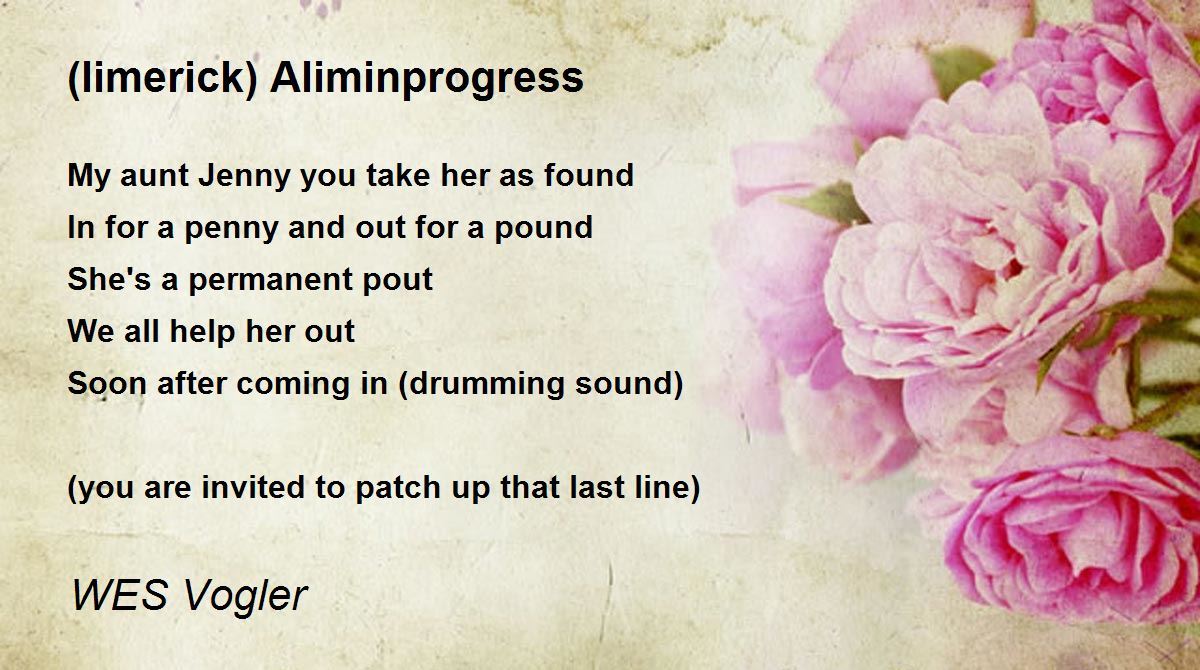 (limerick) Aliminprogress

My aunt Jenny you take her as found
In for a penny and out for a pound
She's a permanent pout
We all help her out
Soon after coming in (drumming sound)

(you are invited to patch up that last line)

WES Vogler